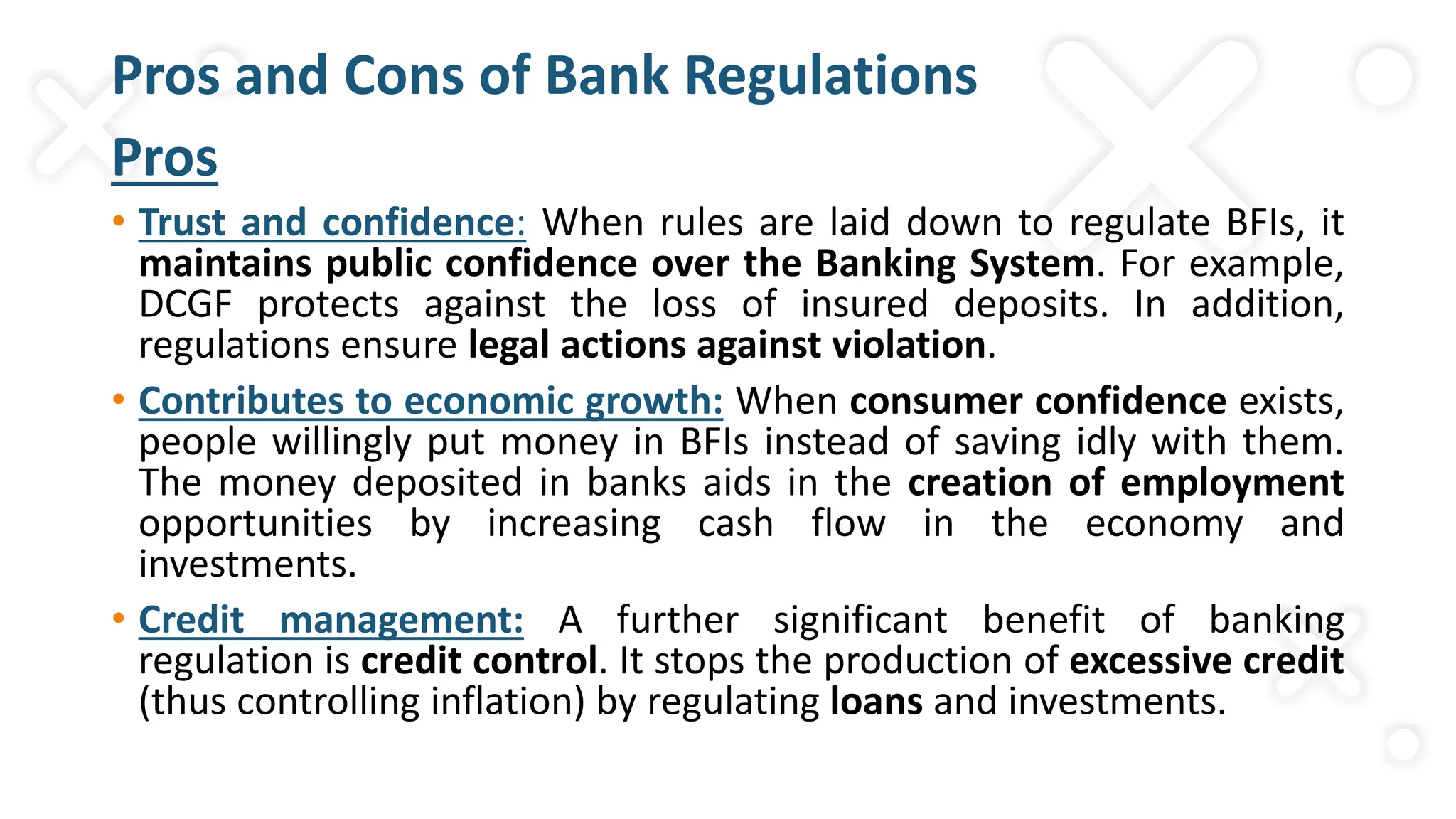 Pros and Cons of Bank Regulations

Pros

• Trust and confidence: When rules are laid down to regulate BFIs, it maintains public confidence over the Banking System. For example, DCGF protects against the loss of insured deposits. In addition, regulations ensure legal actions against violation.

• Contributes to economic growth: When consumer confidence exists, people willingly put money in BFIs instead of saving idly with them. The money deposited in banks aids in the creation of employment opportunities by increasing cash flow in the economy and investments.

• Credit management: A further significant benefit of banking regulation is credit control. It stops the production of excessive credit (thus controlling inflation) by regulating loans and investments.